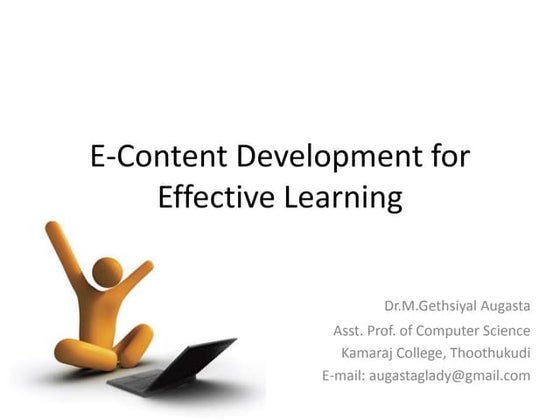 E-Content Development for Effective Learning

Dr.M.Gethsiyal Augasta
Asst. Prof. of Computer Science
Kamaraj College, Thoothukudi
E-mail: augastaglady@gmail.com